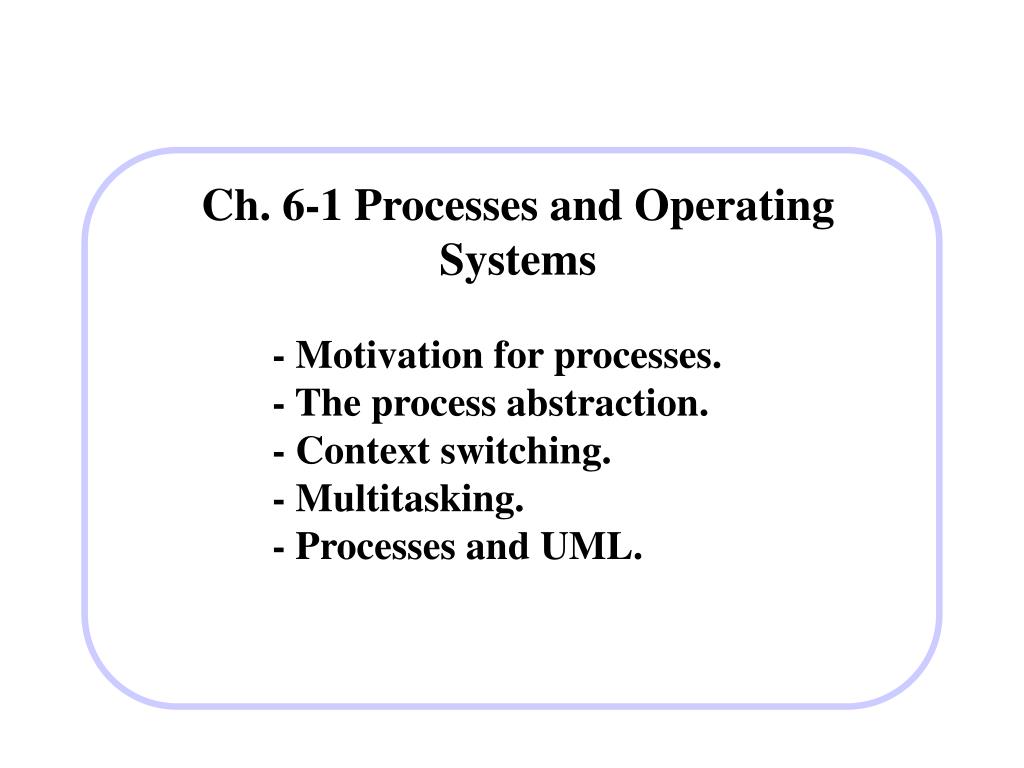 Ch. 6-1 Processes and Operating Systems

- Motivation for processes.
- The process abstraction.
- Context switching.
- Multitasking.
- Processes and UML.